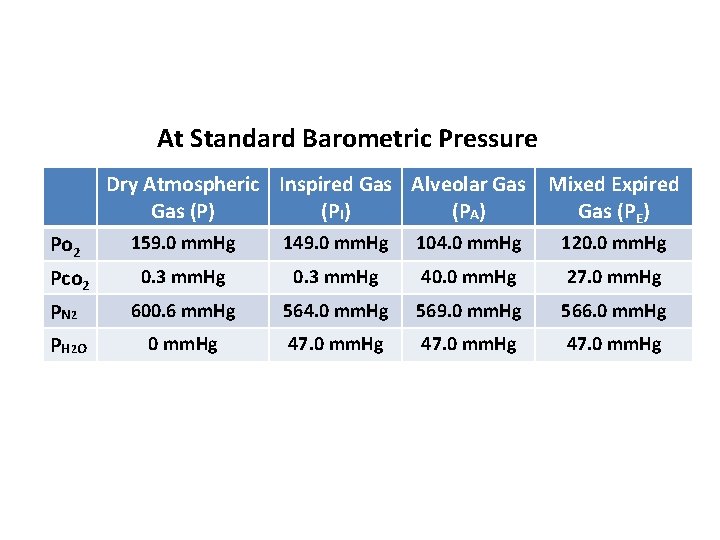 At Standard Barometric Pressure

| | Dry Atmospheric Gas (P) | Inspired Gas ($P_I$) | Alveolar Gas ($P_A$) | Mixed Expired Gas ($P_E$) |
|---|---|---|---|---|
| $Po_2$ | 159.0 mmHg | 149.0 mmHg | 104.0 mmHg | 120.0 mmHg |
| $Pco_2$ | 0.3 mmHg | 0.3 mmHg | 40.0 mmHg | 27.0 mmHg |
| $P_{N2}$ | 600.6 mmHg | 564.0 mmHg | 569.0 mmHg | 566.0 mmHg |
| $P_{H2O}$ | 0 mmHg | 47.0 mmHg | 47.0 mmHg | 47.0 mmHg |